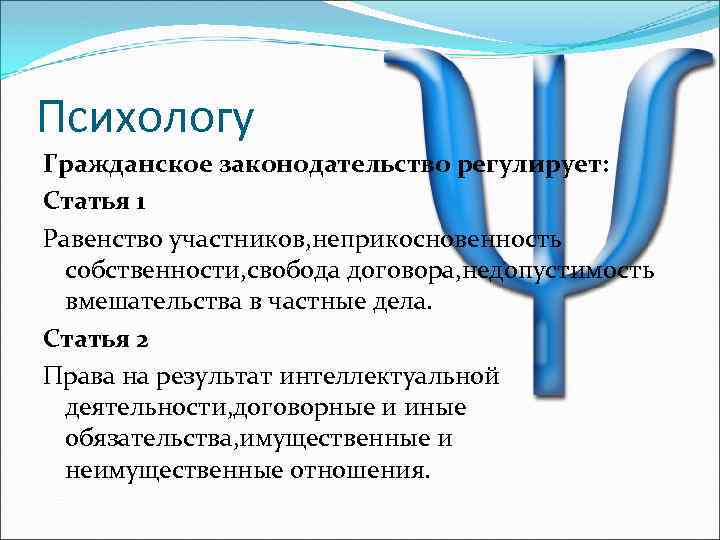 Психологу

Гражданское законодательство регулирует:

Статья 1

Равенство участников,неприкосновенность собственности,свобода договора,недопустимость вмешательства в частные дела.

Статья 2

Права на результат интеллектуальной деятельности,договорные и иные обязательства,имущественные и неимущественные отношения.